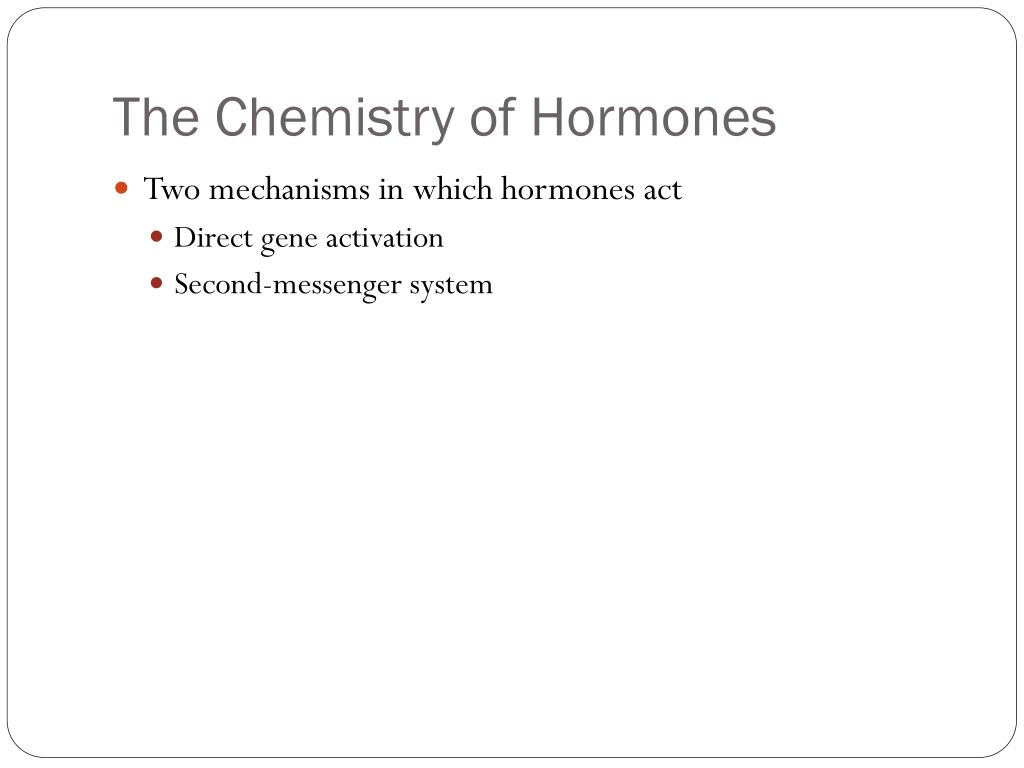 The Chemistry of Hormones

- Two mechanisms in which hormones act
  - Direct gene activation
  - Second-messenger system